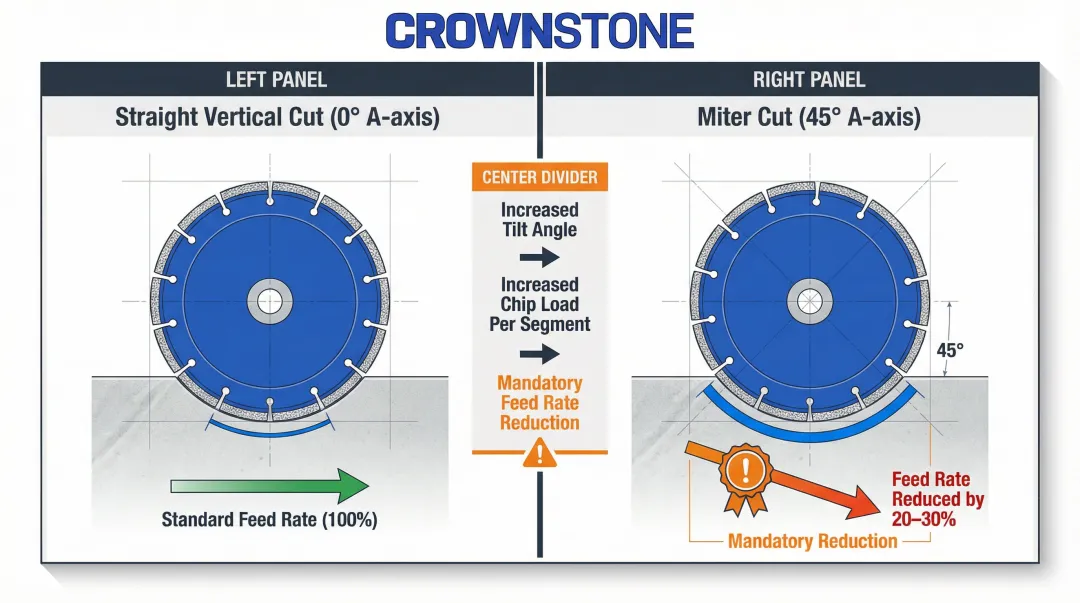 CROWNSTONE

LEFT PANEL

Straight Vertical Cut (0° A-axis)

Standard Feed Rate (100%)

CENTER DIVIDER

Increased Tilt Angle

Increased Chip Load Per Segment

Mandatory Feed Rate Reduction

RIGHT PANEL

Miter Cut (45° A-axis)

45°

Feed Rate Reduced by 20–30%

Mandatory Reduction